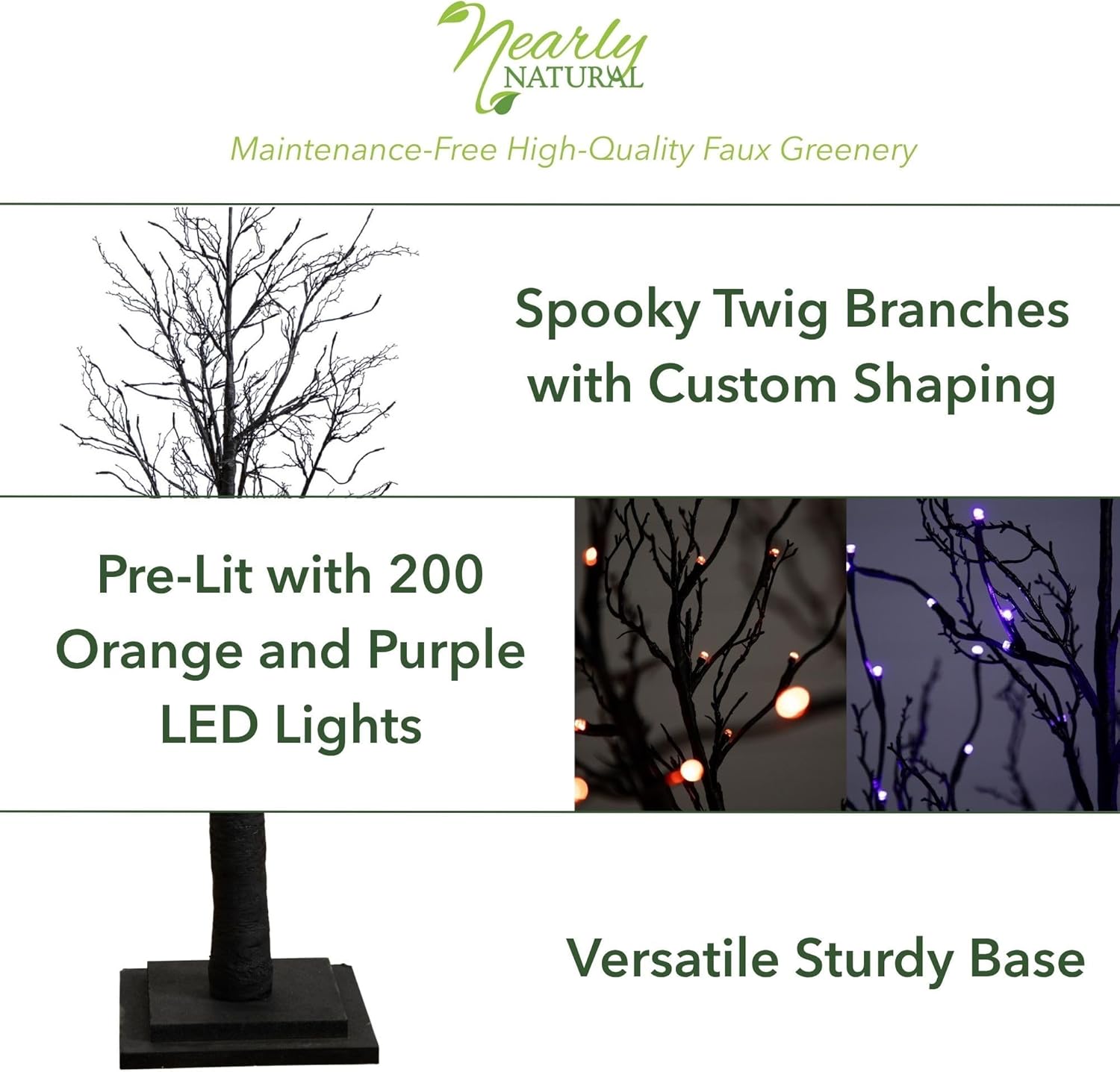 Nearly NATURAL

Maintenance-Free High-Quality Faux Greenery

Spooky Twig Branches with Custom Shaping

Pre-Lit with 200 Orange and Purple LED Lights

Versatile Sturdy Base